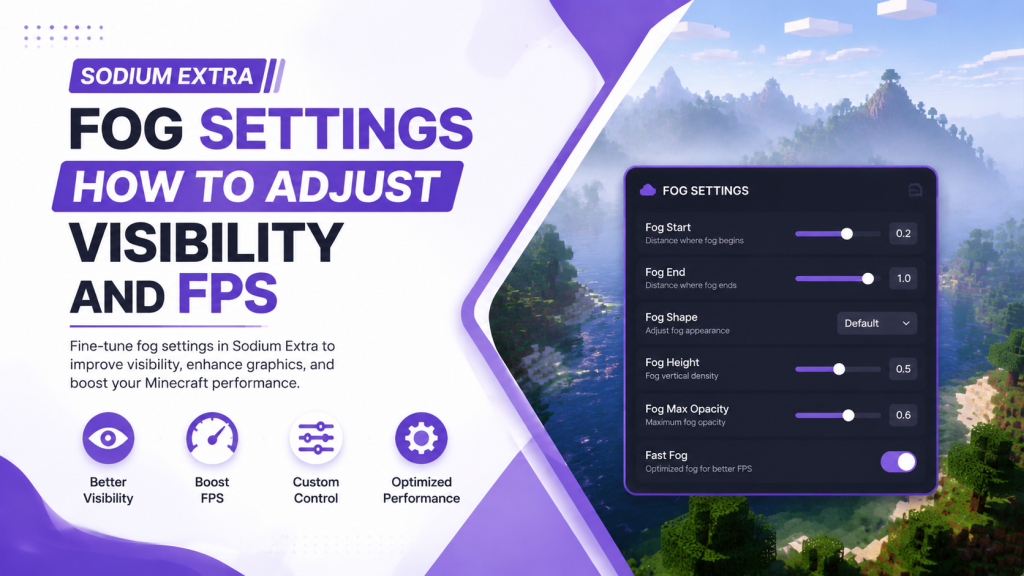 SODIUM EXTRA

FOG SETTINGS
HOW TO ADJUST
VISIBILITY
AND FPS

Fine-tune fog settings in Sodium Extra to improve visibility, enhance graphics, and boost your Minecraft performance.

Better Visibility

Boost FPS

Custom Control

Optimized Performance

FOG SETTINGS

Fog Start
Distance where fog begins
0.2

Fog End
Distance where fog ends
1.0

Fog Shape
Adjust fog appearance
Default

Fog Height
Fog vertical density
0.5

Fog Max Opacity
Maximum fog opacity
0.6

Fast Fog
Optimized fog for better FPS